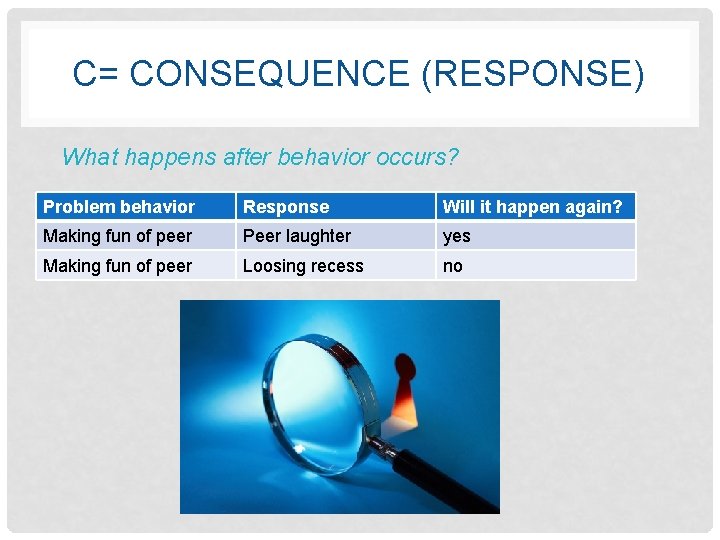 C= CONSEQUENCE (RESPONSE)

What happens after behavior occurs?

| Problem behavior | Response | Will it happen again? |
|---|---|---|
| Making fun of peer | Peer laughter | yes |
| Making fun of peer | Loosing recess | no |